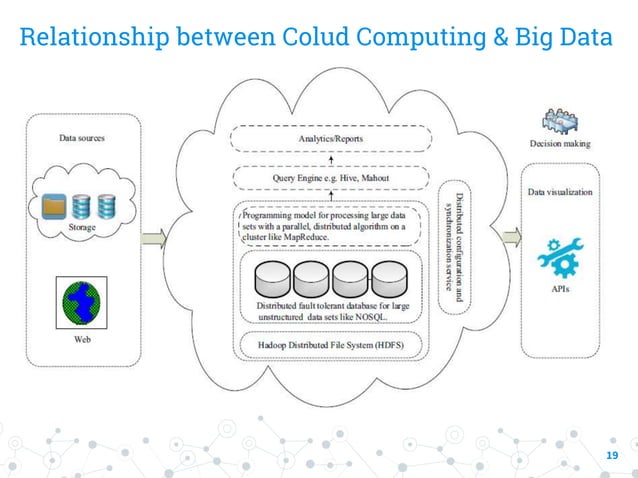 Relationship between Colud Computing & Big Data

Data sources

Storage

Web

Analytics/Reports

Query Engine e.g. Hive, Mahout

Programming model for processing large data sets with a parallel, distributed algorithm on a cluster like MapReduce.

Distributed fault tolerant database for large unstructured data sets like NOSQL.

Hadoop Distributed File System (HDFS)

Distributed configuration and synchronization service

Decision making

Data visualization

APIs

19